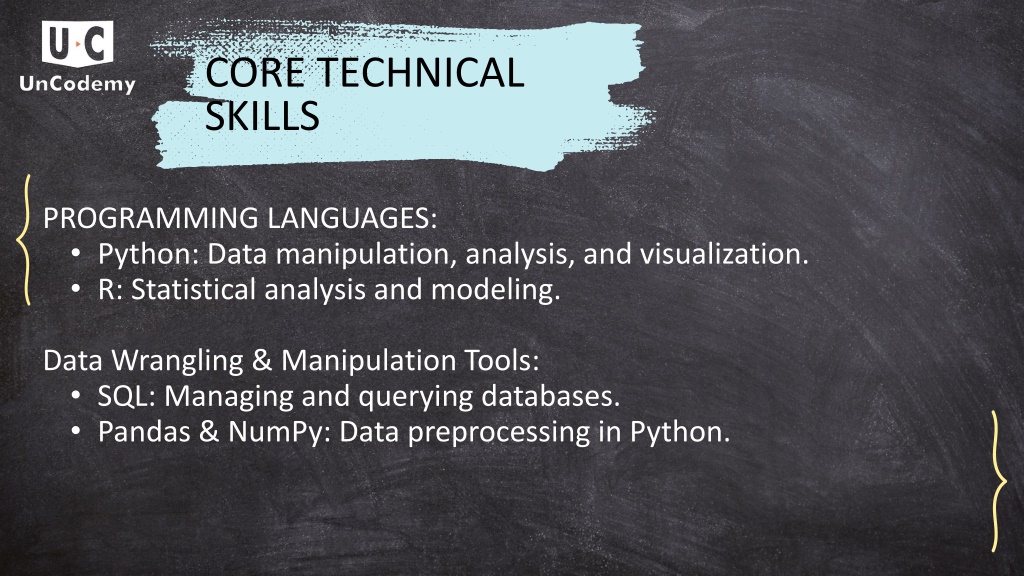 U·C
UnCodemy

CORE TECHNICAL SKILLS

PROGRAMMING LANGUAGES:
• Python: Data manipulation, analysis, and visualization.
• R: Statistical analysis and modeling.

Data Wrangling & Manipulation Tools:
• SQL: Managing and querying databases.
• Pandas & NumPy: Data preprocessing in Python.